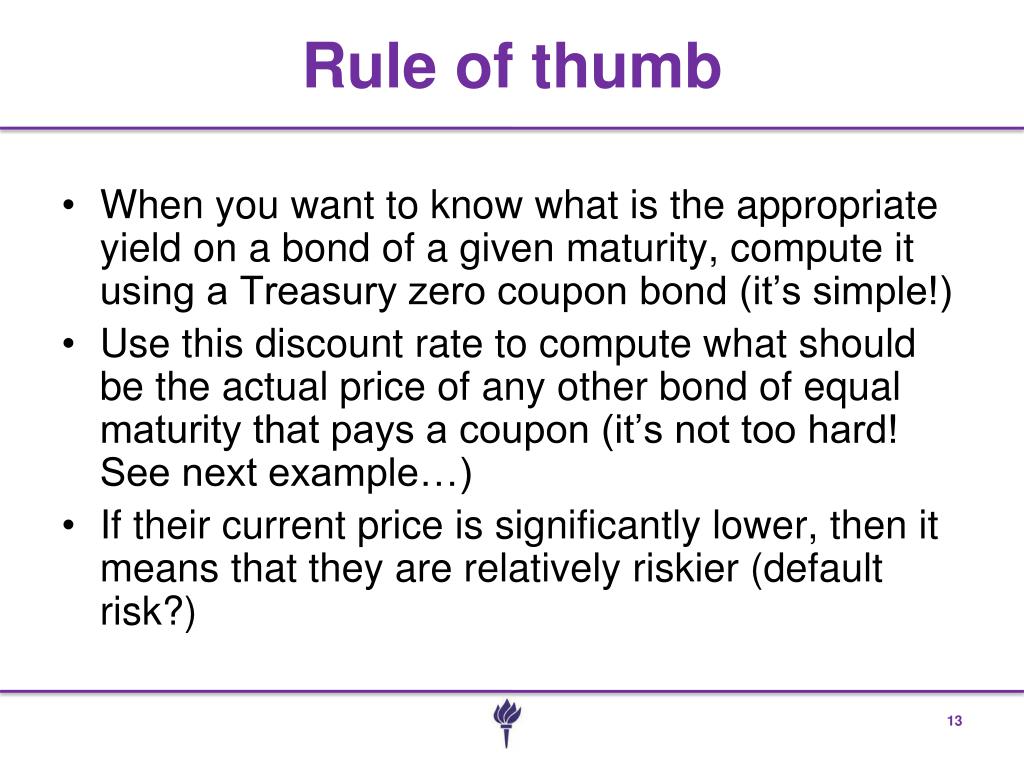 Rule of thumb

• When you want to know what is the appropriate yield on a bond of a given maturity, compute it using a Treasury zero coupon bond (it’s simple!)
• Use this discount rate to compute what should be the actual price of any other bond of equal maturity that pays a coupon (it’s not too hard! See next example…)
• If their current price is significantly lower, then it means that they are relatively riskier (default risk?)

13